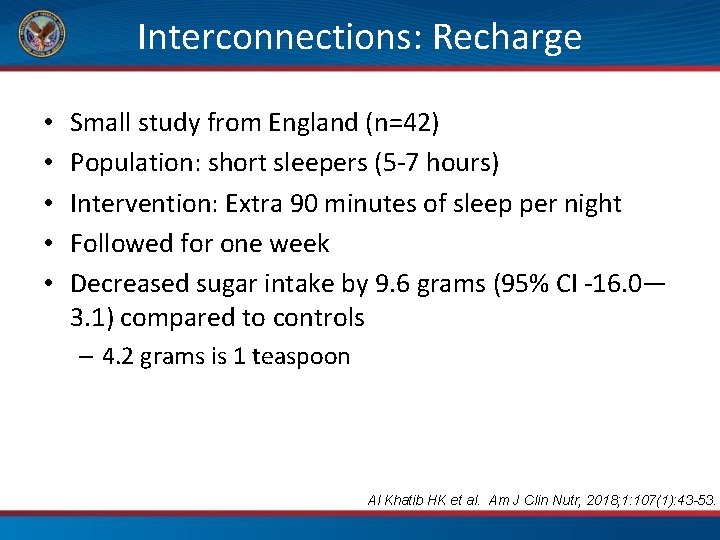 Interconnections: Recharge

• Small study from England (n=42)
• Population: short sleepers (5-7 hours)
• Intervention: Extra 90 minutes of sleep per night
• Followed for one week
• Decreased sugar intake by 9.6 grams (95% CI -16.0—3.1) compared to controls
– 4.2 grams is 1 teaspoon

Al Khatib HK et al. Am J Clin Nutr, 2018;1:107(1):43-53.